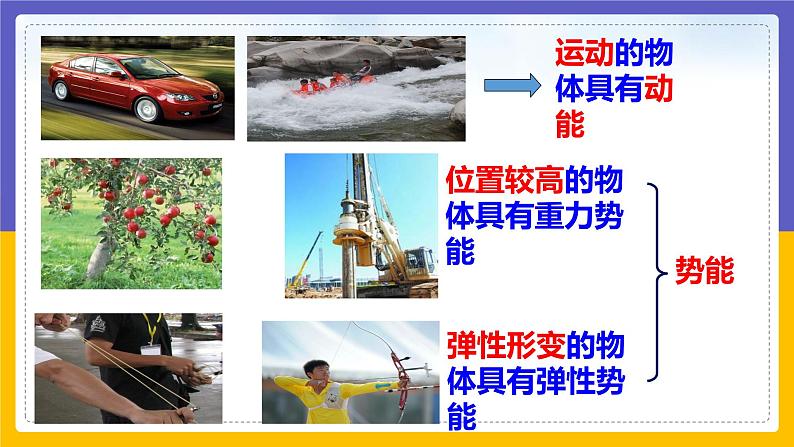 运动的物体具有动能

位置较高的物体具有重力势能

势能

弹性形变的物体具有弹性势能